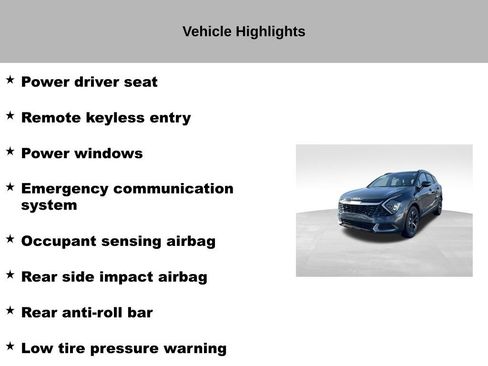 Vehicle Highlights

★ Power driver seat

★ Remote keyless entry

★ Power windows

★ Emergency communication system

★ Occupant sensing airbag

★ Rear side impact airbag

★ Rear anti-roll bar

★ Low tire pressure warning